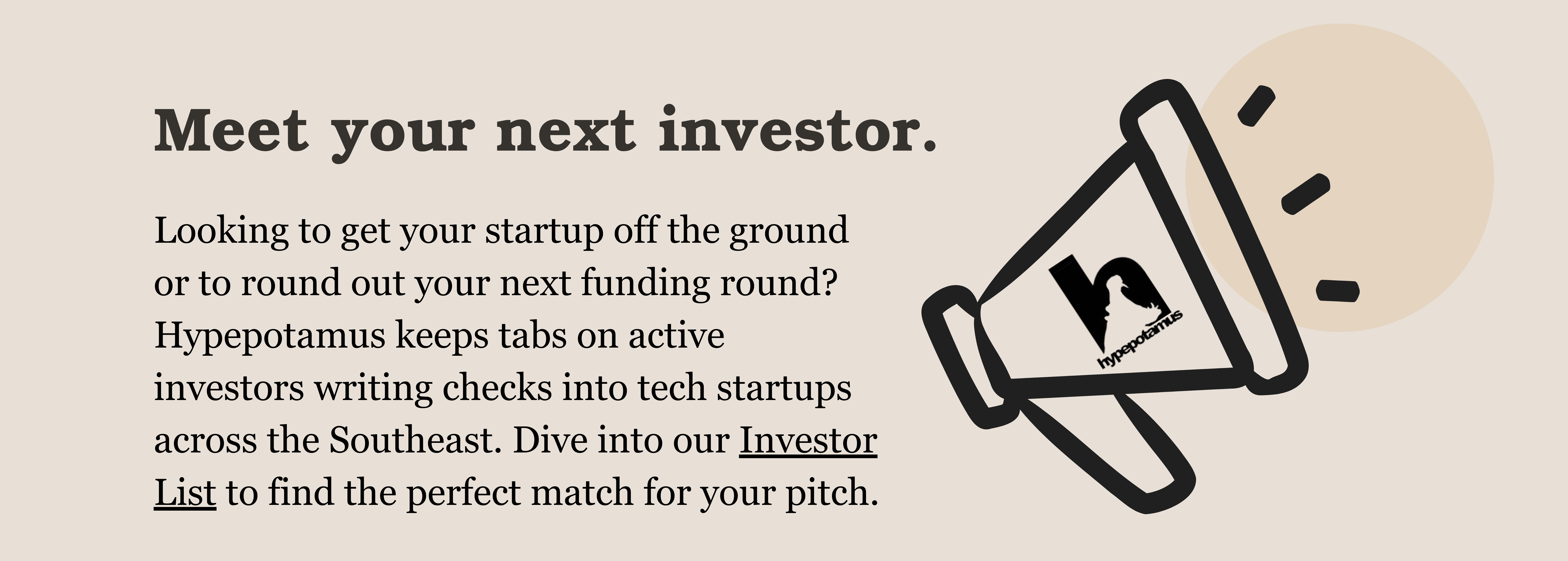 Meet your next investor.

Looking to get your startup off the ground or to round out your next funding round? Hypepotamus keeps tabs on active investors writing checks into tech startups across the Southeast. Dive into our Investor List to find the perfect match for your pitch.

h
hypepotamus